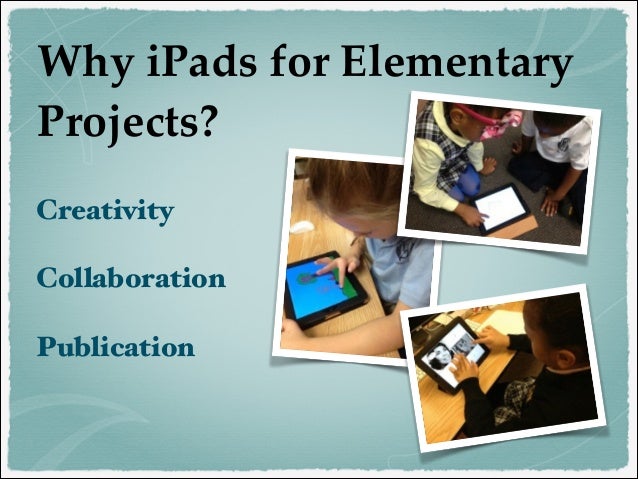 Why iPads for Elementary Projects?

Creativity

Collaboration

Publication